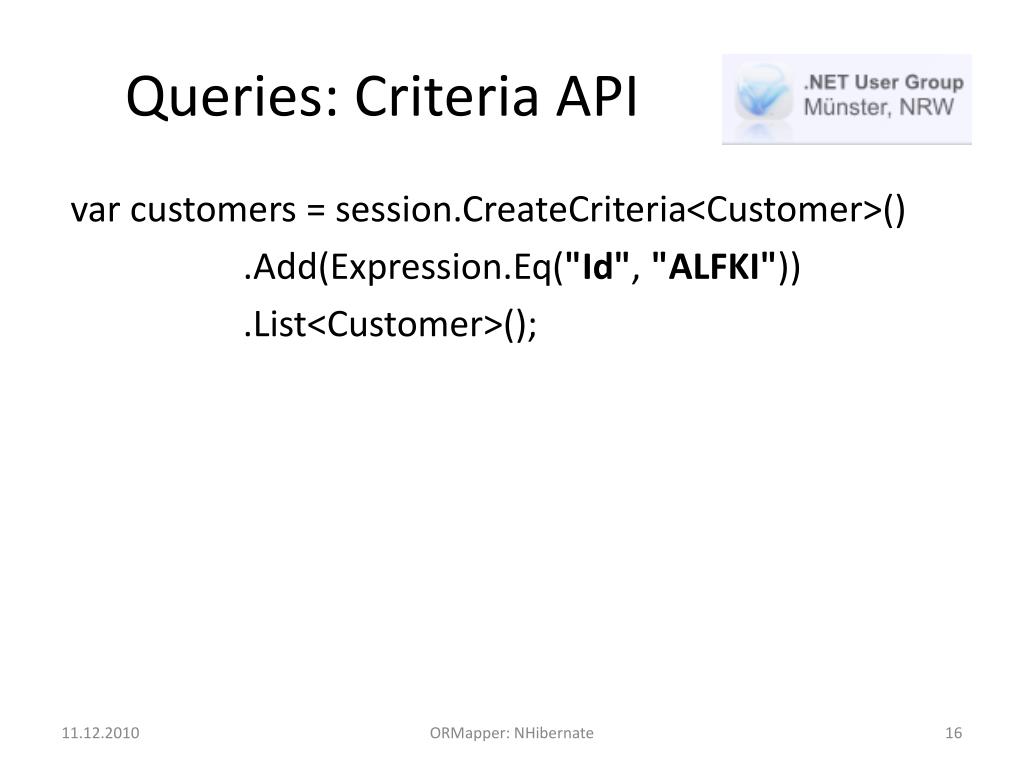 Queries: Criteria API

.NET User Group
Münster, NRW

var customers = session.CreateCriteria<Customer>()
.Add(Expression.Eq("Id", "ALFKI"))
.List<Customer>();

11.12.2010

ORMapper: NHibernate

16